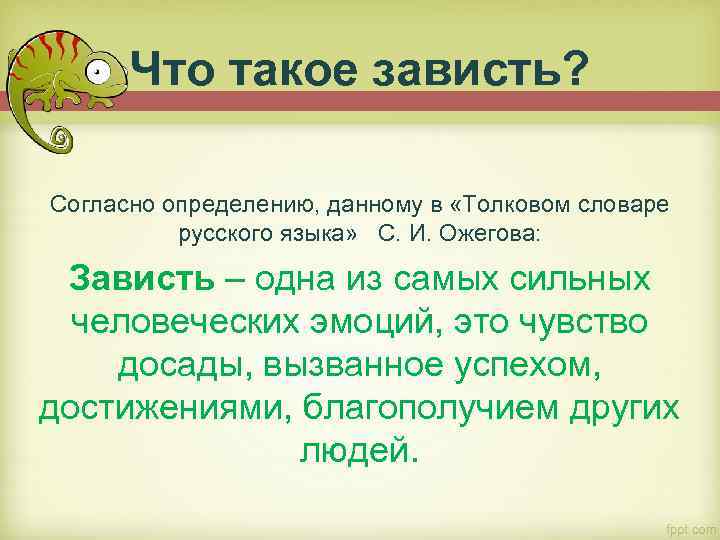 Что такое зависть?

Согласно определению, данному в «Толковом словаре русского языка» С. И. Ожегова:

Зависть – одна из самых сильных человеческих эмоций, это чувство досады, вызванное успехом, достижениями, благополучием других людей.

fppt.com